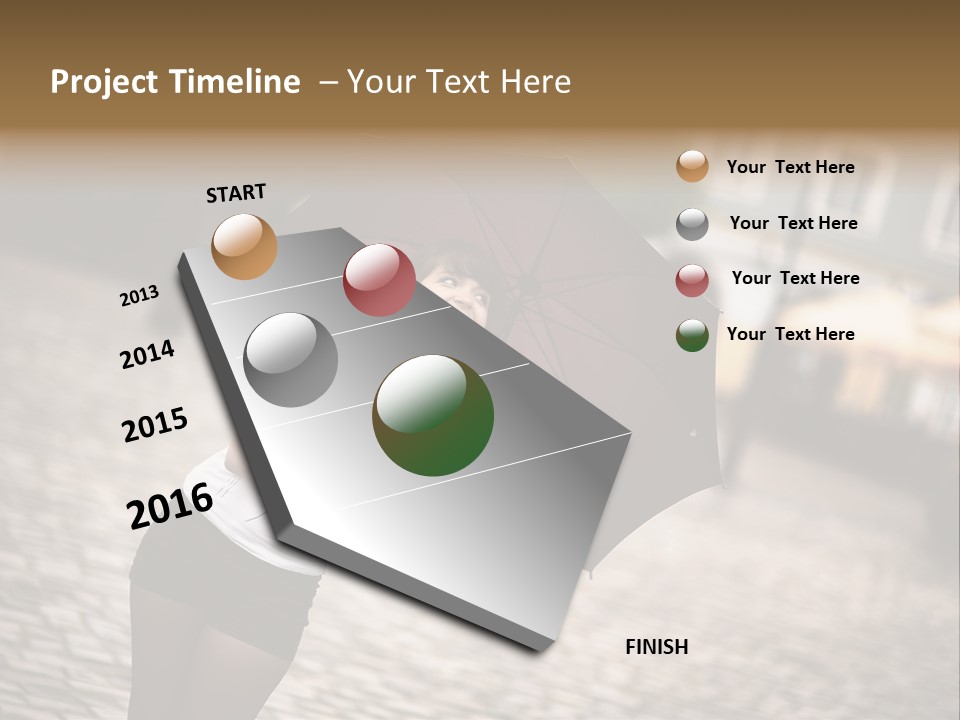 Project Timeline – Your Text Here

START

2013

2014

2015

2016

FINISH

Your Text Here

Your Text Here

Your Text Here

Your Text Here